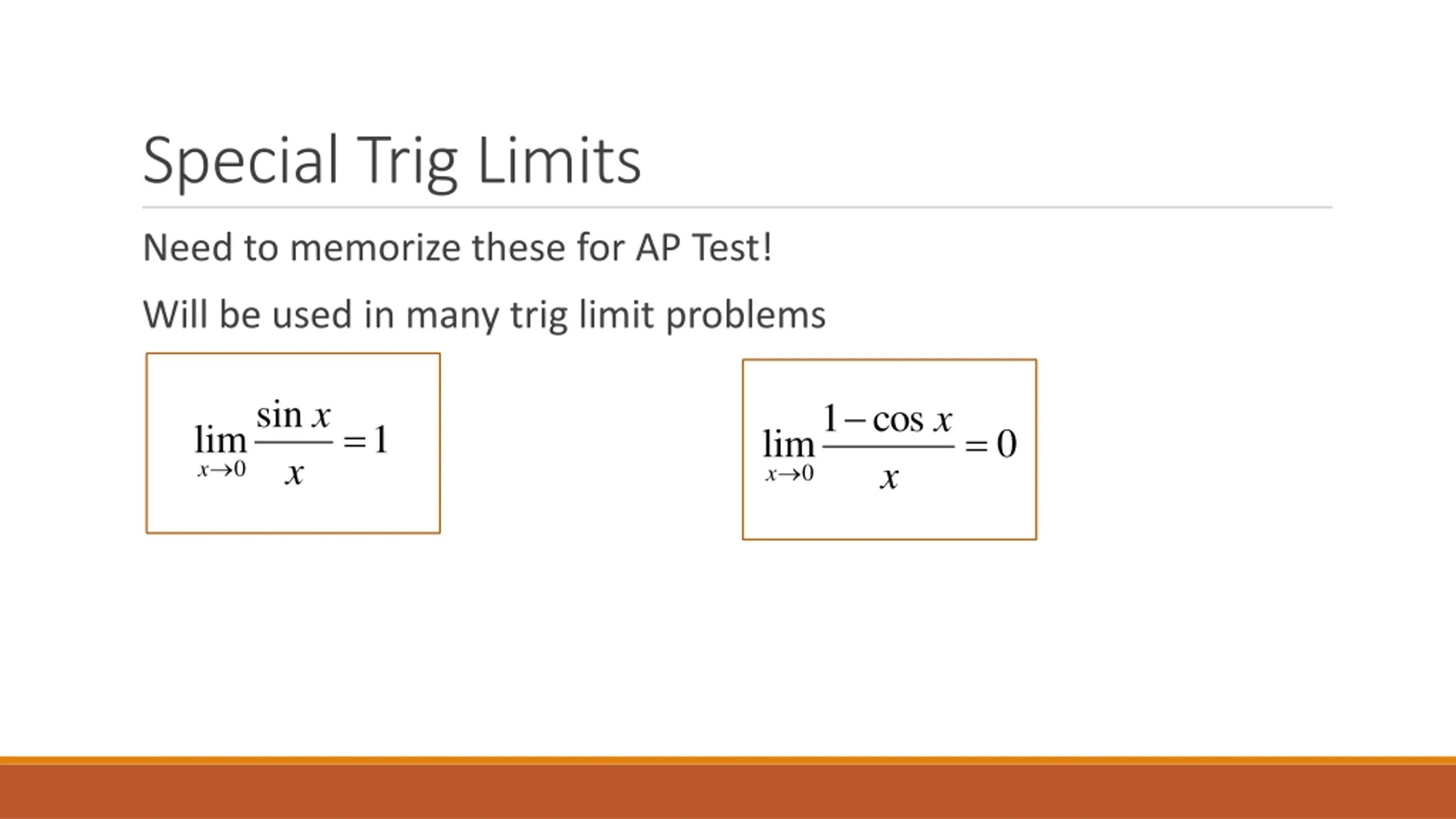 Special Trig Limits

Need to memorize these for AP Test!

Will be used in many trig limit problems

$\lim_{x \to 0} \frac{\sin x}{x} = 1$

$\lim_{x \to 0} \frac{1 - \cos x}{x} = 0$